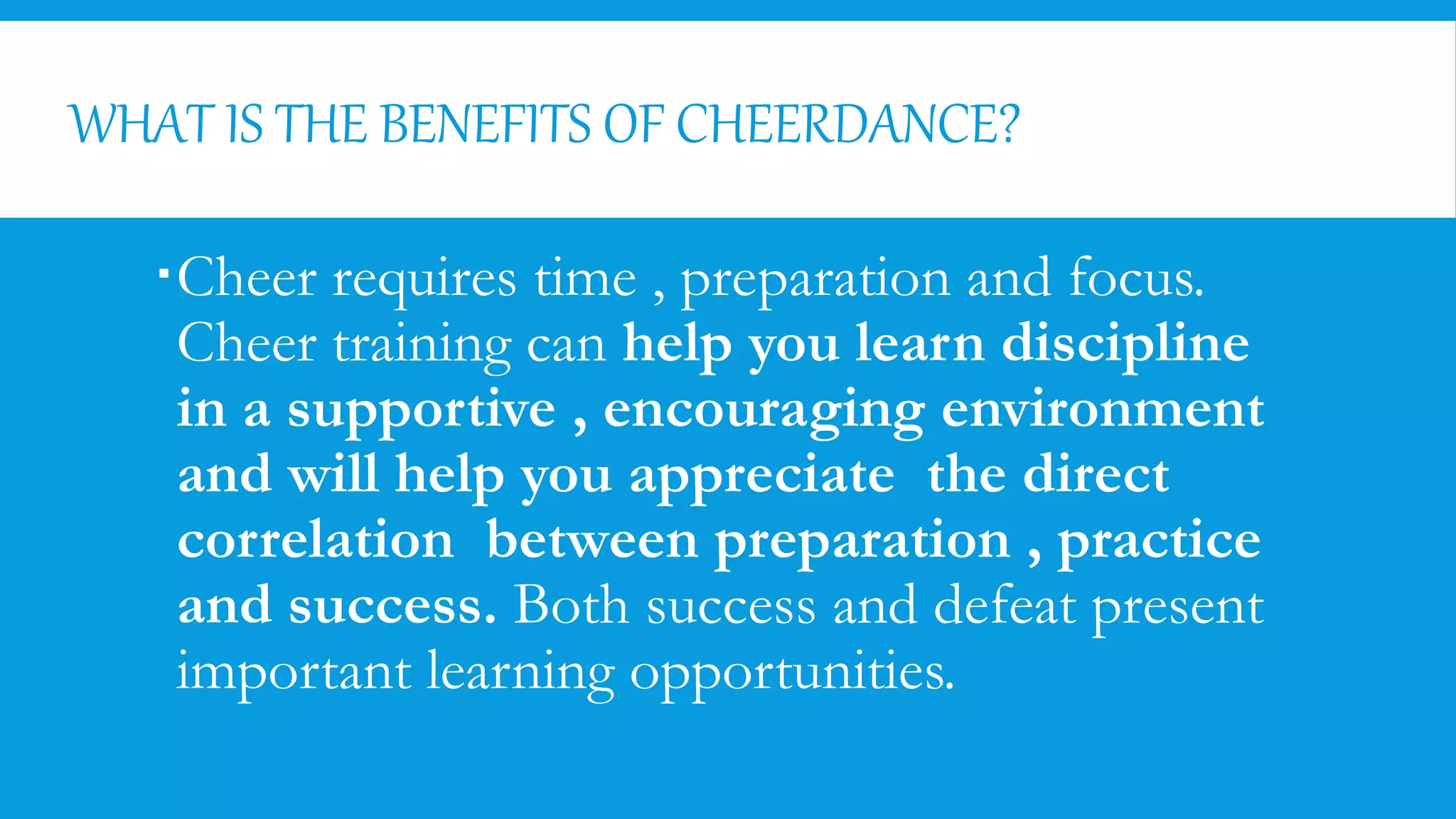 WHAT IS THE BENEFITS OF CHEERDANCE?

▪ Cheer requires time , preparation and focus. Cheer training can help you learn discipline in a supportive , encouraging environment and will help you appreciate the direct correlation between preparation , practice and success. Both success and defeat present important learning opportunities.